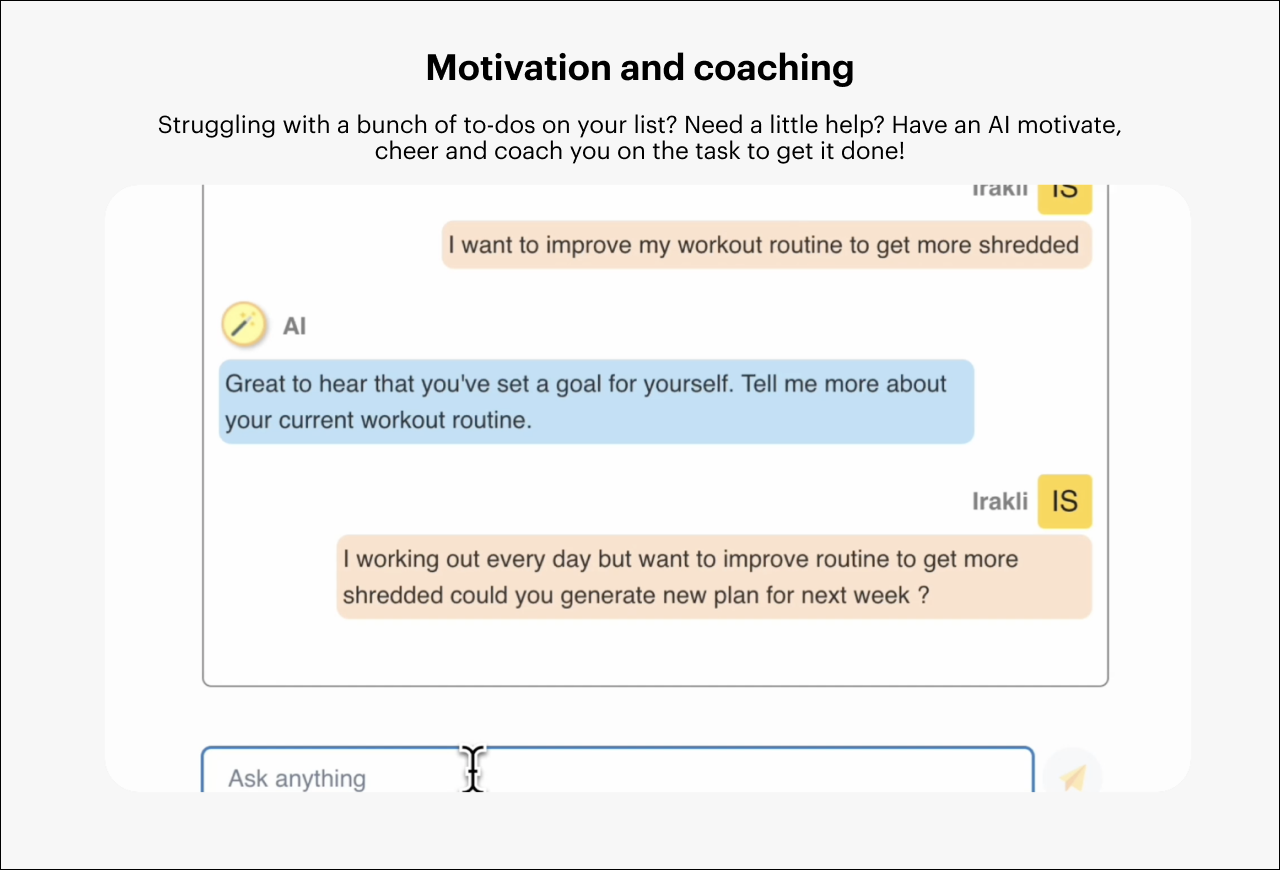 Motivation and coaching

Struggling with a bunch of to-dos on your list? Need a little help? Have an AI motivate, cheer and coach you on the task to get it done!

Irakli IS

I want to improve my workout routine to get more shredded

AI

Great to hear that you've set a goal for yourself. Tell me more about your current workout routine.

Irakli IS

I working out every day but want to improve routine to get more shredded could you generate new plan for next week ?

Ask anything